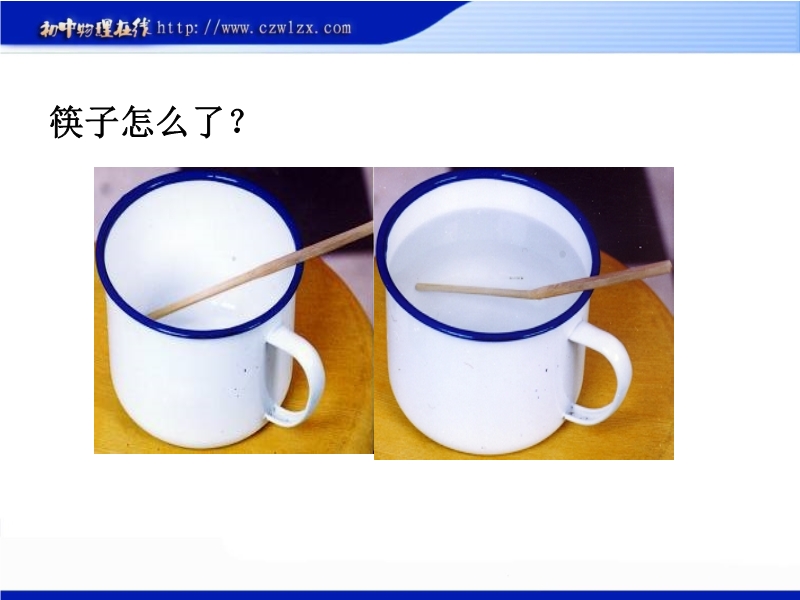 初中物理在线 http://www.czwlzx.com

筷子怎么了？